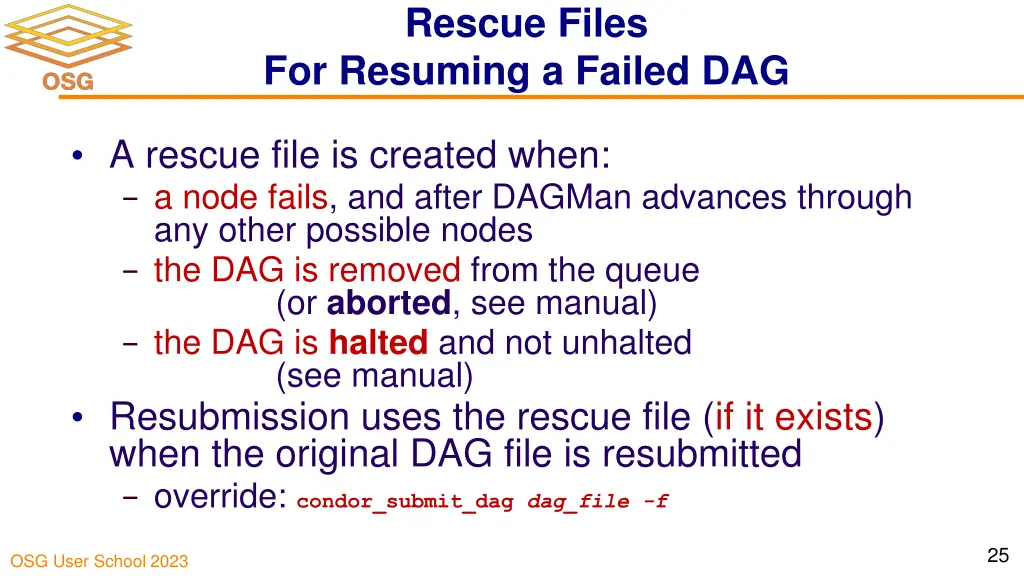 OSG

Rescue Files
For Resuming a Failed DAG

• A rescue file is created when:
– a node fails, and after DAGMan advances through any other possible nodes
– the DAG is removed from the queue (or aborted, see manual)
– the DAG is halted and not unhalted (see manual)
• Resubmission uses the rescue file (if it exists) when the original DAG file is resubmitted
– override: condor_submit_dag dag_file -f

OSG User School 2023

25